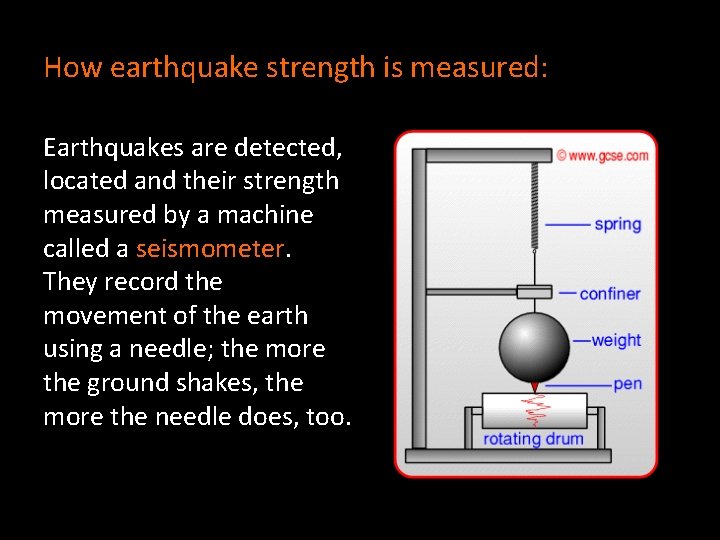 How earthquake strength is measured:

Earthquakes are detected, located and their strength measured by a machine called a seismometer. They record the movement of the earth using a needle; the more the ground shakes, the more the needle does, too.

© www.gcse.com
spring
confiner
weight
pen
rotating drum